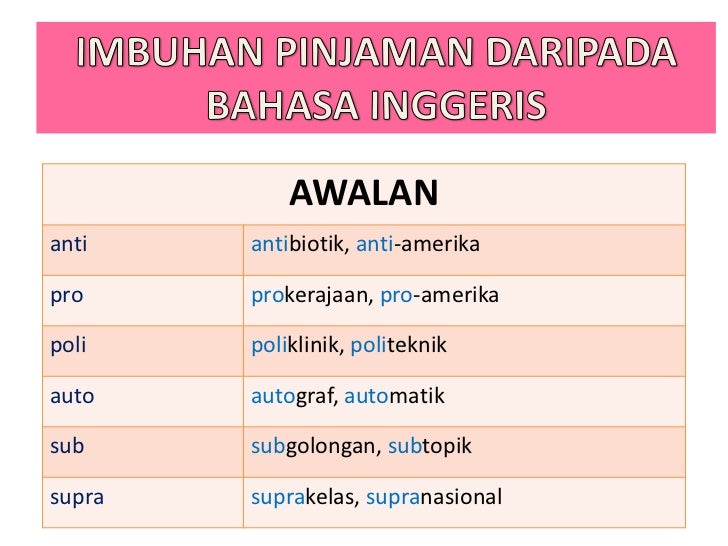 IMBUHAN PINJAMAN DARIPADA BAHASA INGGERIS

| AWALAN | |
|---|---|
| anti | antibiotik, anti-amerika |
| pro | prokerajaan, pro-amerika |
| poli | poliklinik, politeknik |
| auto | autograf, automatik |
| sub | subgolongan, subtopik |
| supra | suprakelas, supranasional |